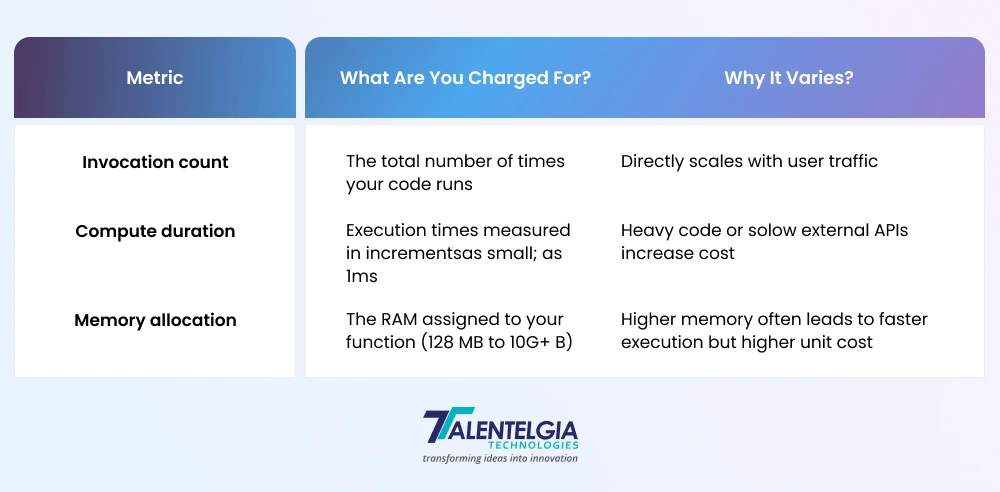 | Metric | What Are You Charged For? | Why It Varies? |
|---|---|---|
| Invocation count | The total number of times your code runs | Directly scales with user traffic |
| Compute duration | Execution times measured in incrementsas small; as 1ms | Heavy code or solow external APIs increase cost |
| Memory allocation | The RAM assigned to your function (128 MB to 10G+ B) | Higher memory often leads to faster execution but higher unit cost |

TALENTELGIA
TECHNOLOGIES
transforming ideas into innovation